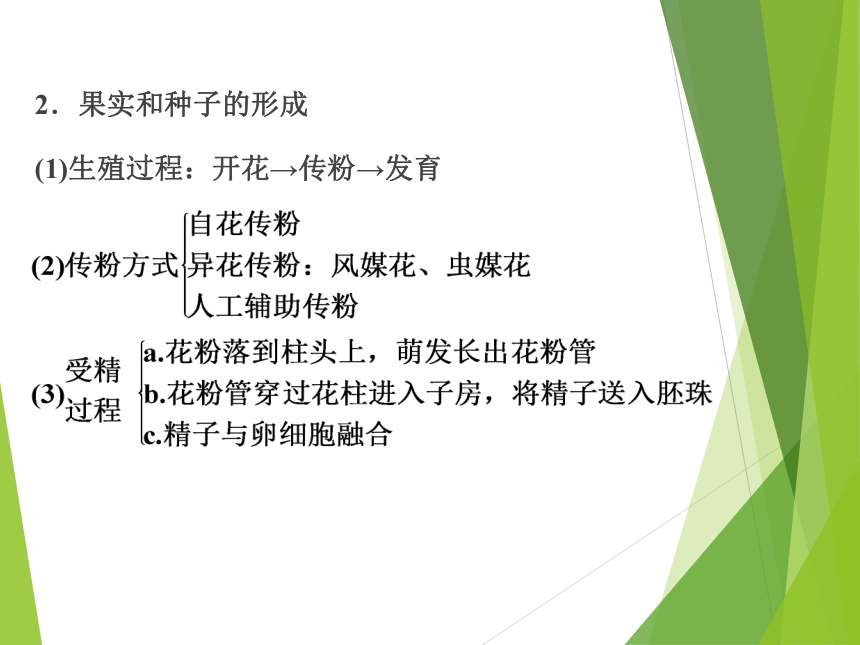 2．果实和种子的形成

(1)生殖过程：开花→传粉→发育

(2)传粉方式 自花传粉
异花传粉：风媒花、虫媒花
人工辅助传粉

(3)受精过程 a.花粉落到柱头上，萌发长出花粉管
b.花粉管穿过花柱进入子房，将精子送入胚珠
c.精子与卵细胞融合